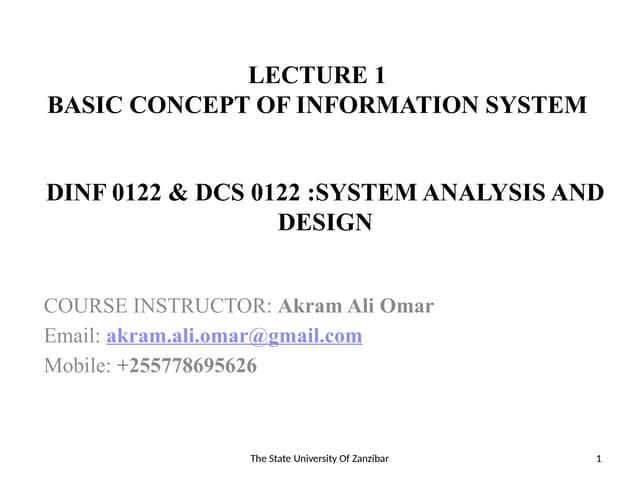 LECTURE 1
BASIC CONCEPT OF INFORMATION SYSTEM

DINF 0122 & DCS 0122 :SYSTEM ANALYSIS AND DESIGN

COURSE INSTRUCTOR: Akram Ali Omar
Email: akram.ali.omar@gmail.com
Mobile: +255778695626

The State University Of Zanzibar

1